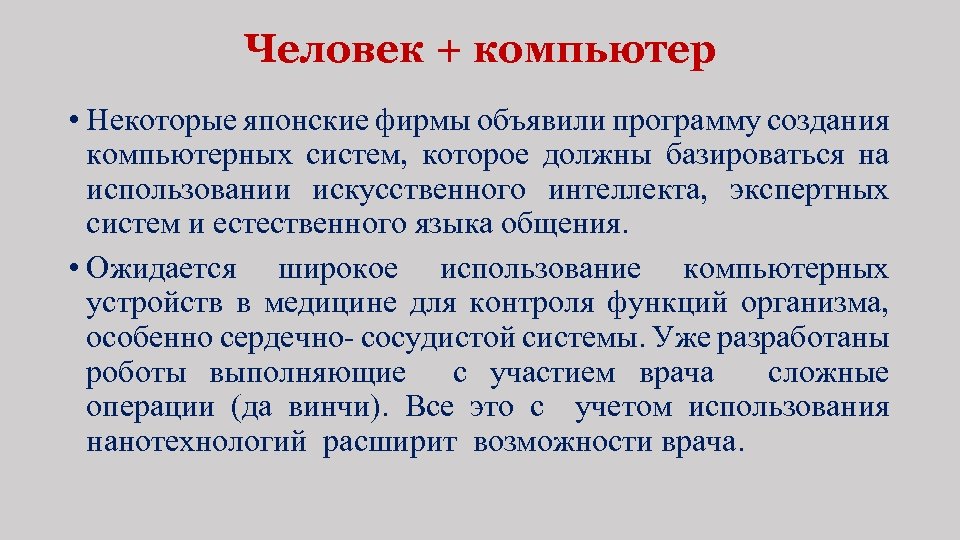 Человек + компьютер

• Некоторые японские фирмы объявили программу создания компьютерных систем, которое должны базироваться на использовании искусственного интеллекта, экспертных систем и естественного языка общения.

• Ожидается широкое использование компьютерных устройств в медицине для контроля функций организма, особенно сердечно- сосудистой системы. Уже разработаны роботы выполняющие с участием врача сложные операции (да винчи). Все это с учетом использования нанотехнологий расширит возможности врача.